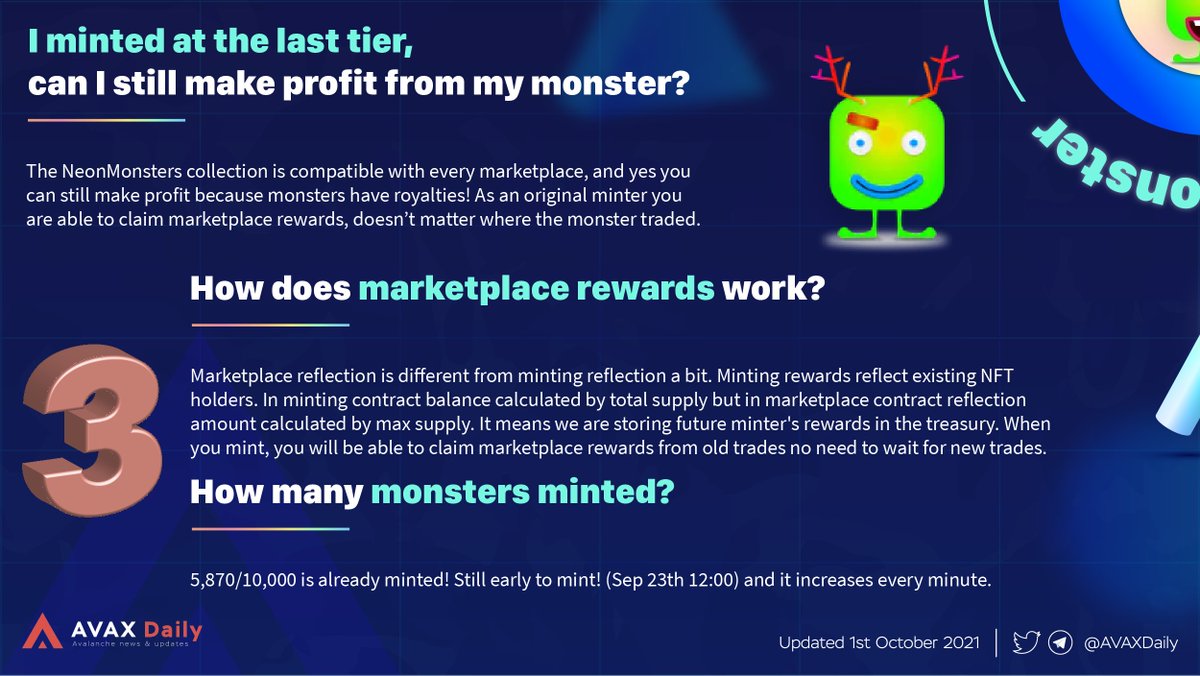 I minted at the last tier, can I still make profit from my monster?

The NeonMonsters collection is compatible with every marketplace, and yes you can still make profit because monsters have royalties! As an original minter you are able to claim marketplace rewards, doesn't matter where the monster traded.

onster

How does marketplace rewards work?

3

Marketplace reflection is different from minting reflection a bit. Minting rewards reflect existing NFT holders. In minting contract balance calculated by total supply but in marketplace contract reflection amount calculated by max supply. It means we are storing future minter's rewards in the treasury. When you mint, you will be able to claim marketplace rewards from old trades no need to wait for new trades.

How many monsters minted?

5,870/10,000 is already minted! Still early to mint! (Sep 23th 12:00) and it increases every minute.

AVAX Daily
Avalanche news & updates

Updated 1st October 2021

@AVAXDaily